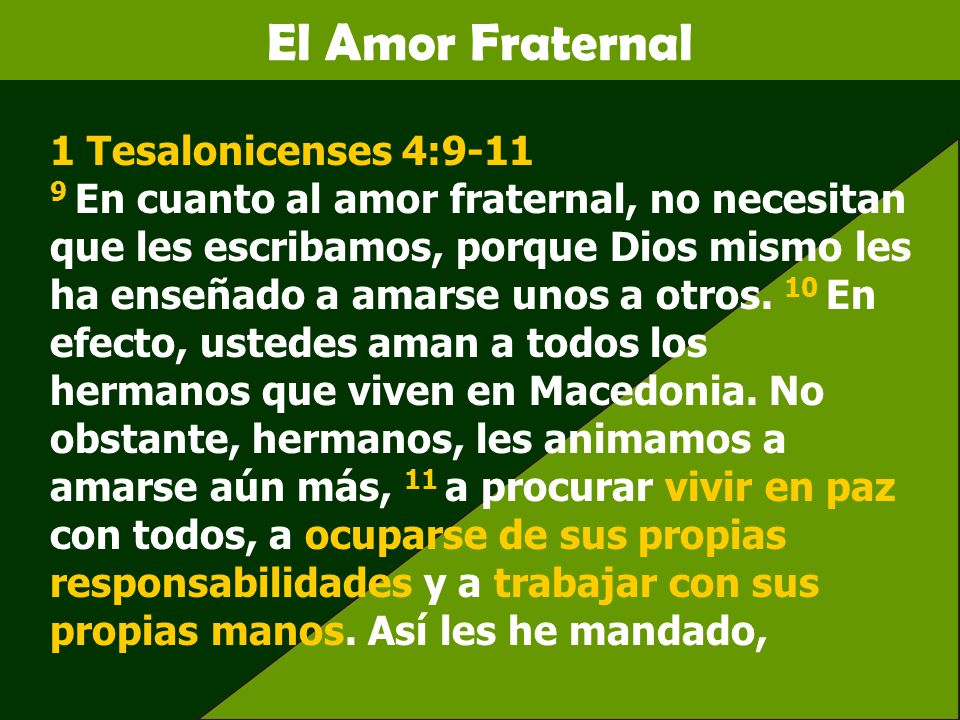 El Amor Fraternal

1 Tesalonicenses 4:9-11
$^{9}$ En cuanto al amor fraternal, no necesitan que les escribamos, porque Dios mismo les ha enseñado a amarse unos a otros. $^{10}$ En efecto, ustedes aman a todos los hermanos que viven en Macedonia. No obstante, hermanos, les animamos a amarse aún más, $^{11}$ a procurar vivir en paz con todos, a ocuparse de sus propias responsabilidades y a trabajar con sus propias manos. Así les he mandado,